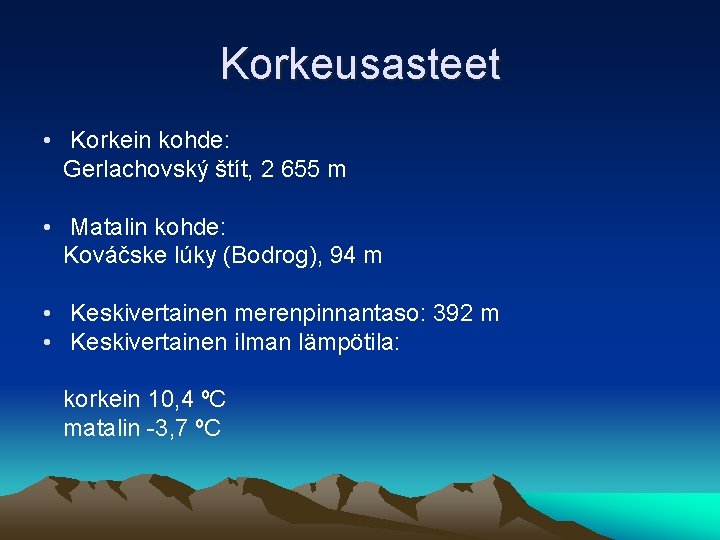 Korkeusasteet

• Korkein kohde:
Gerlachovský štít, 2 655 m

• Matalin kohde:
Kováčske lúky (Bodrog), 94 m

• Keskivertainen merenpinnantaso: 392 m
• Keskivertainen ilman lämpötila:

korkein 10,4 ºC
matalin -3,7 ºC